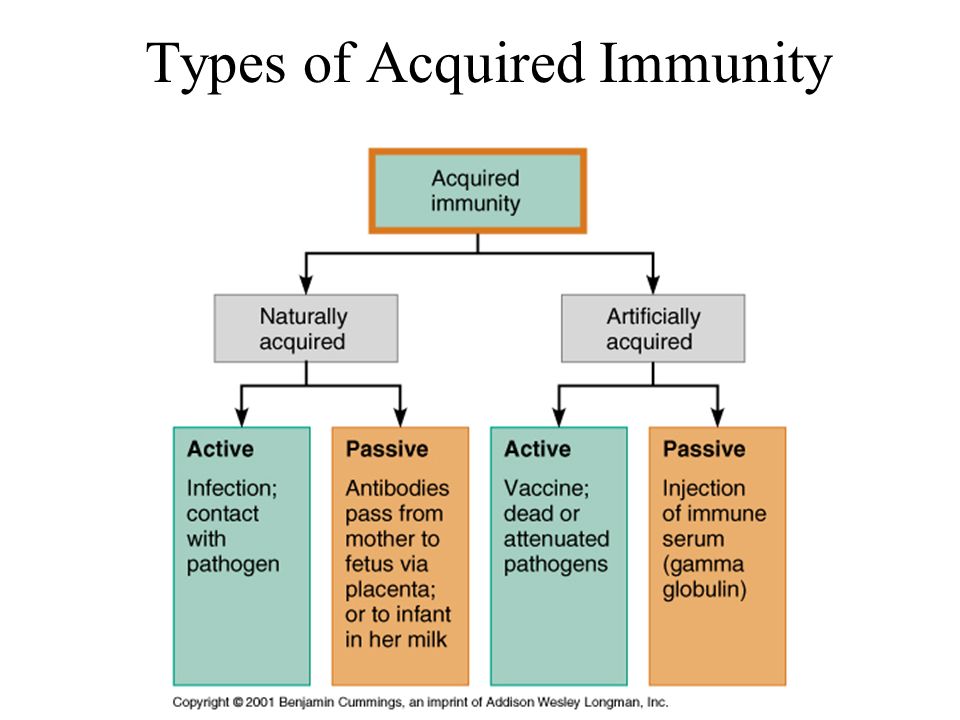 Types of Acquired Immunity

Acquired immunity

Naturally acquired

Artificially acquired

Active

Infection; contact with pathogen

Passive

Antibodies pass from mother to fetus via placenta; or to infant in her milk

Active

Vaccine; dead or attenuated pathogens

Passive

Injection of immune serum (gamma globulin)

Copyright © 2001 Benjamin Cummings, an imprint of Addison Wesley Longman, Inc.